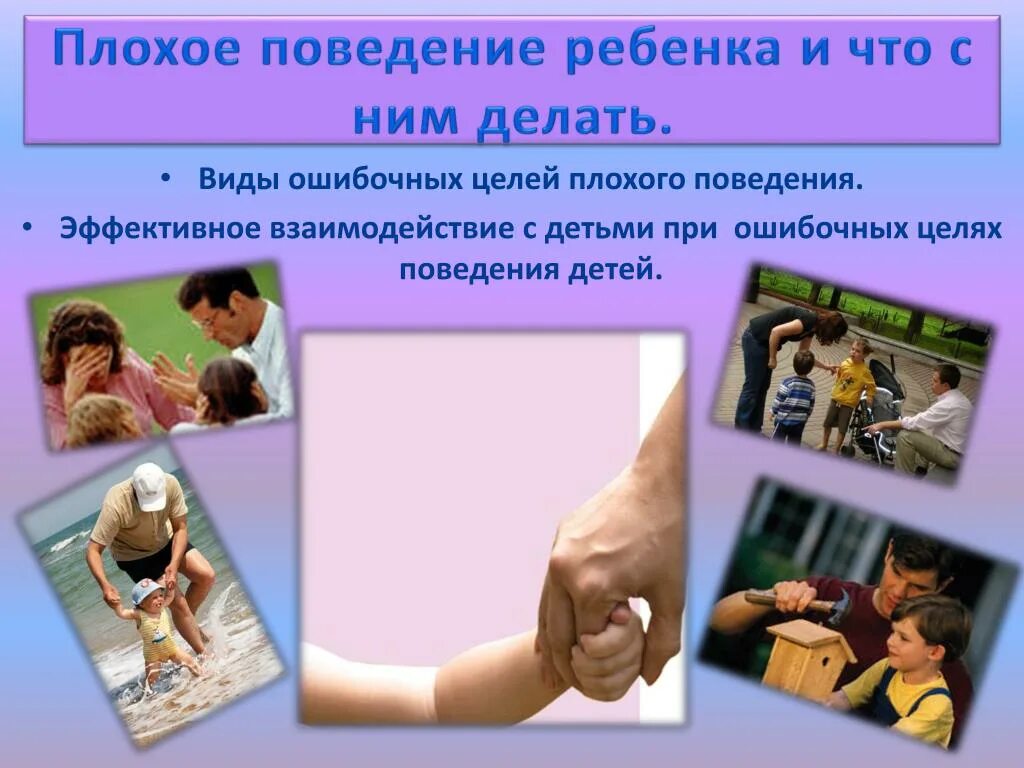 Плохое поведение ребенка и что с ним делать.

• Виды ошибочных целей плохого поведения.

• Эффективное взаимодействие с детьми при ошибочных целях поведения детей.